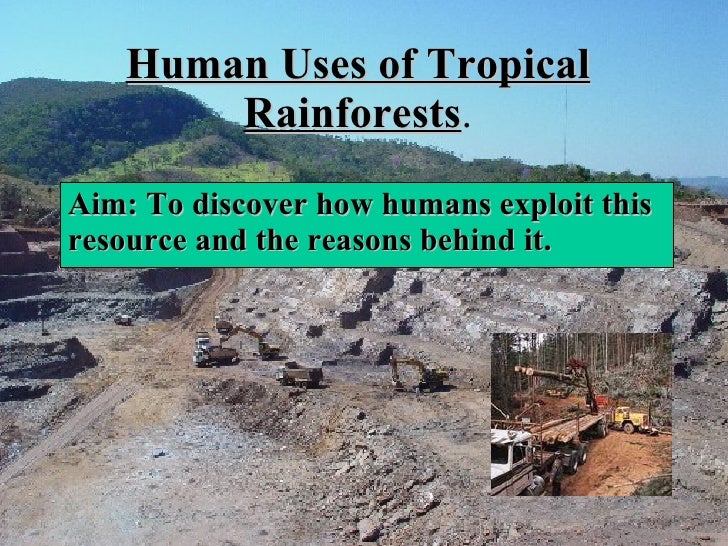 Human Uses of Tropical Rainforests.

Aim: To discover how humans exploit this resource and the reasons behind it.